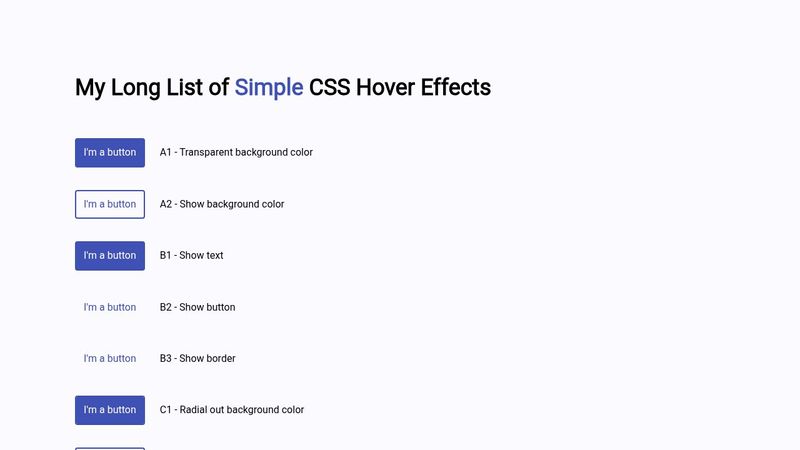 My Long List of Simple CSS Hover Effects

I'm a button A1 - Transparent background color

I'm a button A2 - Show background color

I'm a button B1 - Show text

I'm a button B2 - Show button

I'm a button B3 - Show border

I'm a button C1 - Radial out background color